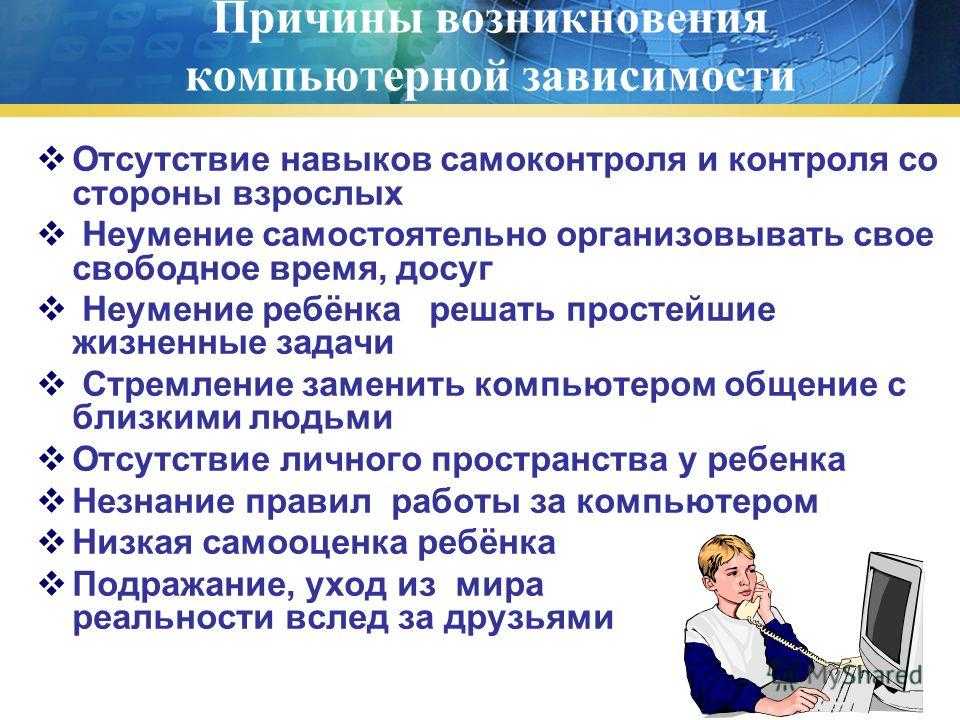 Причины возникновения компьютерной зависимости

❖ Отсутствие навыков самоконтроля и контроля со стороны взрослых
❖ Неумение самостоятельно организовывать свое свободное время, досуг
❖ Неумение ребёнка решать простейшие жизненные задачи
❖ Стремление заменить компьютером общение с близкими людьми
❖ Отсутствие личного пространства у ребенка
❖ Незнание правил работы за компьютером
❖ Низкая самооценка ребёнка
❖ Подражание, уход из мира реальности вслед за друзьями

MyShared